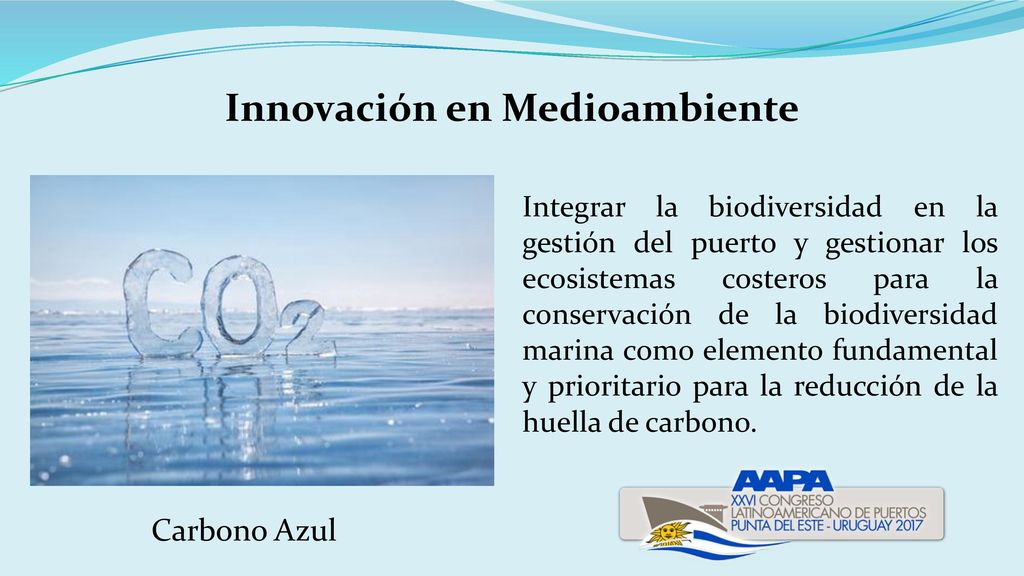 Innovación en Medioambiente

$CO_2$

Integrar la biodiversidad en la gestión del puerto y gestionar los ecosistemas costeros para la conservación de la biodiversidad marina como elemento fundamental y prioritario para la reducción de la huella de carbono.

Carbono Azul

AAPA
XXVI CONGRESO LATINOAMERICANO DE PUERTOS
PUNTA DEL ESTE - URUGUAY 2017